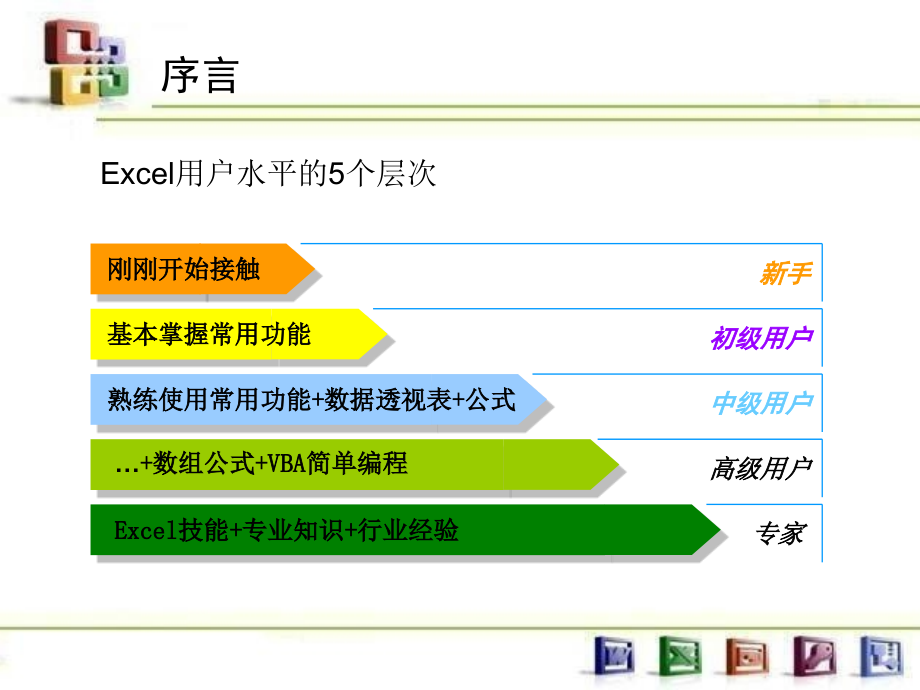 序言

Excel用户水平的5个层次

刚刚开始接触
新手

基本掌握常用功能
初级用户

熟练使用常用功能+数据透视表+公式
中级用户

…+数组公式+VBA简单编程
高级用户

Excel技能+专业知识+行业经验
专家